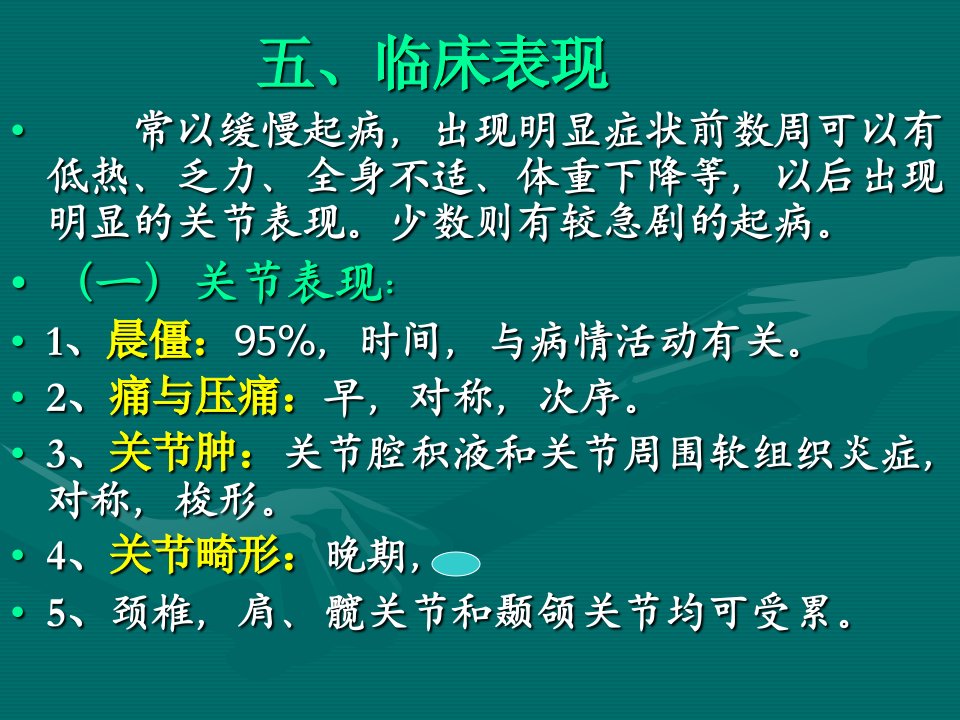 五、临床表现

• 常以缓慢起病，出现明显症状前数周可以有低热、乏力、全身不适、体重下降等，以后出现明显的关节表现。少数则有较急剧的起病。

• （一）关节表现：

• 1、晨僵：95%，时间，与病情活动有关。

• 2、痛与压痛：早，对称，次序。

• 3、关节肿：关节腔积液和关节周围软组织炎症，对称，梭形。

• 4、关节畸形：晚期，

• 5、颈椎，肩、髋关节和颞颌关节均可受累。